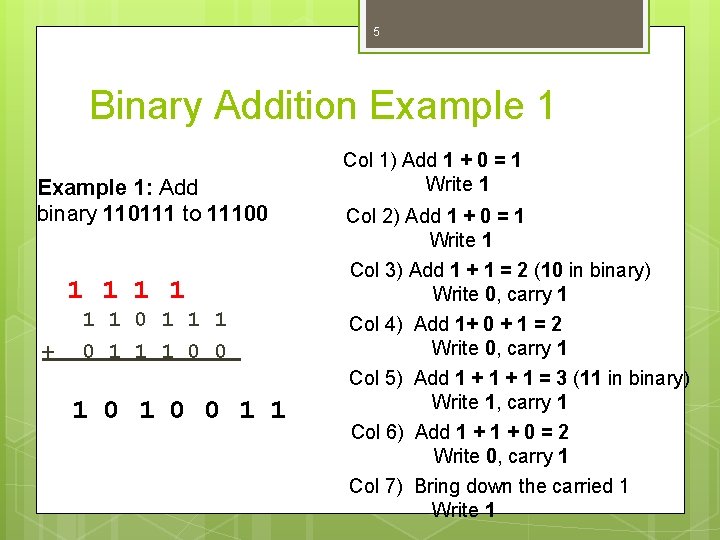 5

Binary Addition Example 1

Example 1: Add binary 110111 to 11100

1 1 1 1
1 1 0 1 1 1
+ 0 1 1 1 0 0

1 0 1 0 0 1 1

Col 1) Add 1 + 0 = 1
Write 1

Col 2) Add 1 + 0 = 1
Write 1

Col 3) Add 1 + 1 = 2 (10 in binary)
Write 0, carry 1

Col 4) Add 1+ 0 + 1 = 2
Write 0, carry 1

Col 5) Add 1 + 1 + 1 = 3 (11 in binary)
Write 1, carry 1

Col 6) Add 1 + 1 + 0 = 2
Write 0, carry 1

Col 7) Bring down the carried 1
Write 1